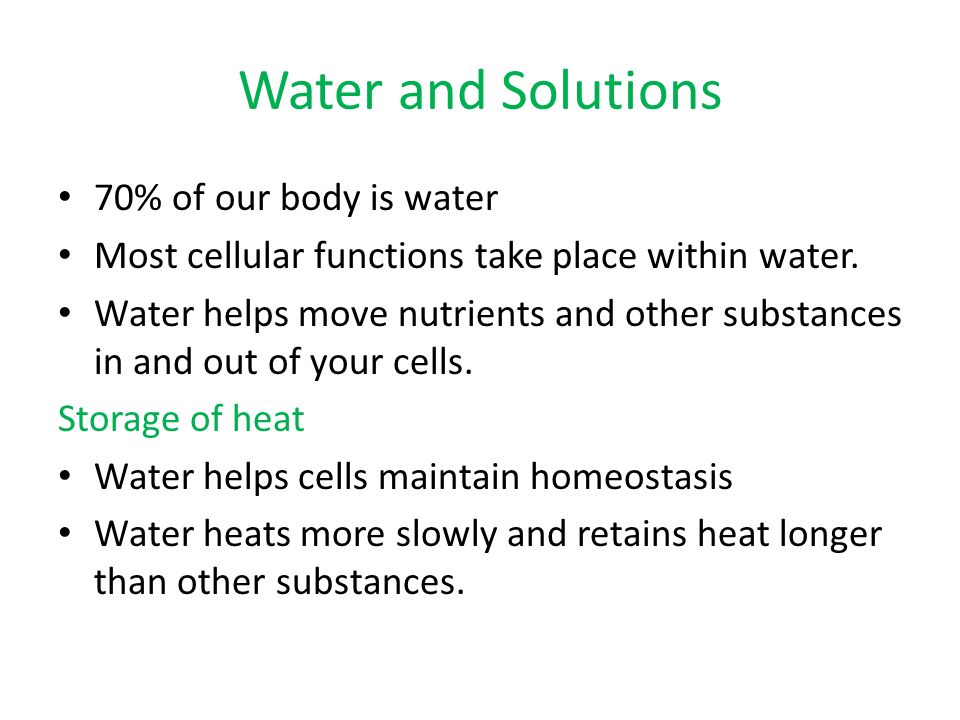 Water and Solutions

• 70% of our body is water
• Most cellular functions take place within water.
• Water helps move nutrients and other substances in and out of your cells.

Storage of heat

• Water helps cells maintain homeostasis
• Water heats more slowly and retains heat longer than other substances.